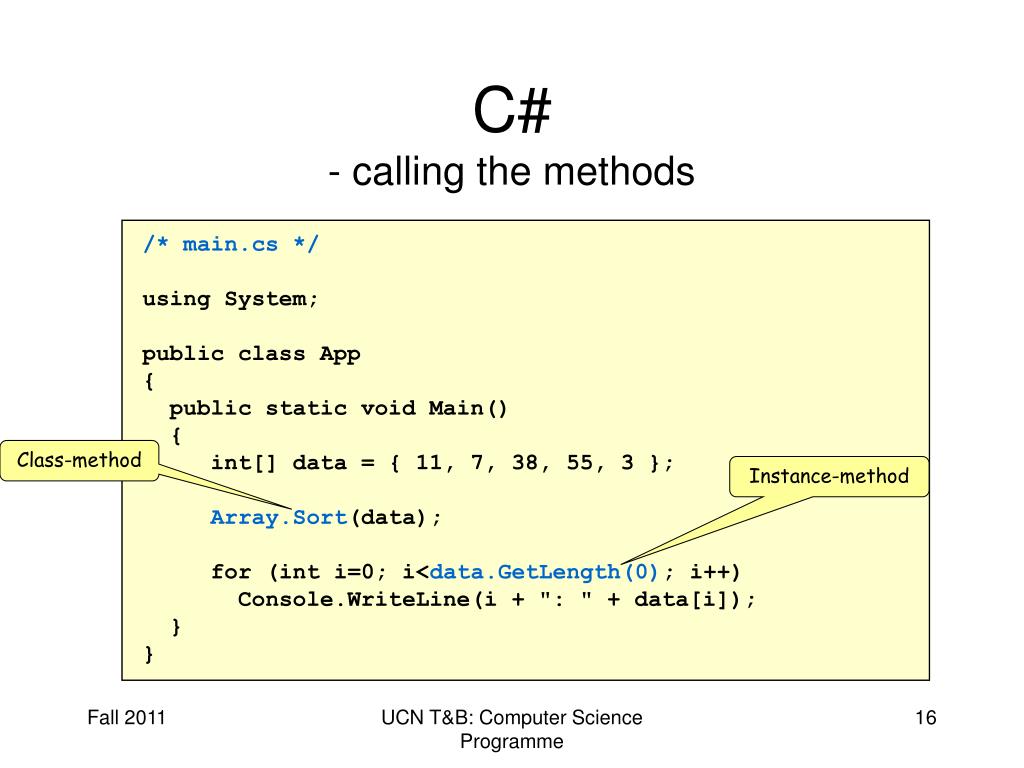 C#
- calling the methods

/* main.cs */

using System;

public class App
{
  public static void Main()
  {
    int[] data = { 11, 7, 38, 55, 3 };

    Array.Sort(data);

    for (int i=0; i<data.GetLength(0); i++)
      Console.WriteLine(i + ": " + data[i]);
  }
}

Class-method

Instance-method

Fall 2011

UCN T&B: Computer Science Programme

16